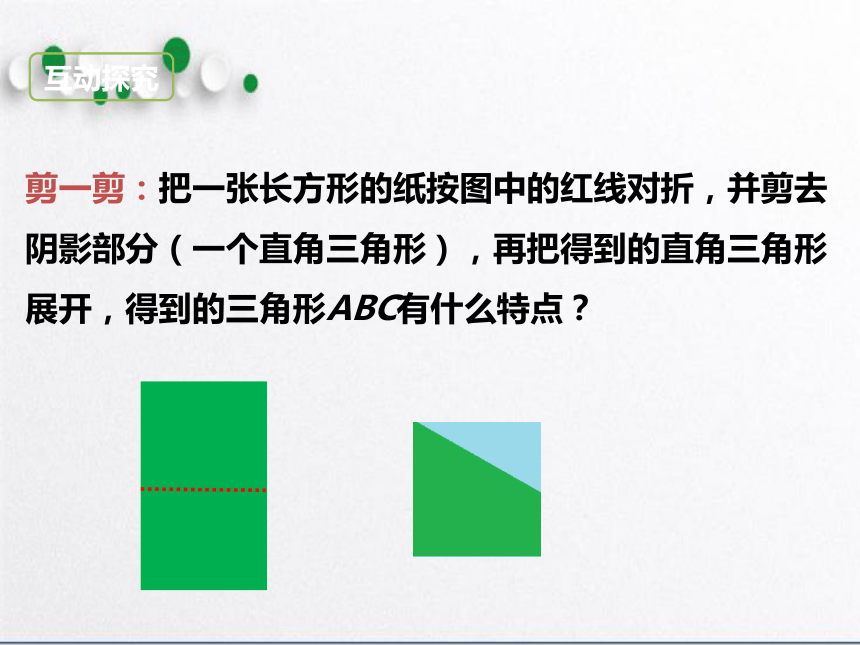 互动探究

剪一剪：把一张长方形的纸按图中的红线对折，并剪去阴影部分（一个直角三角形），再把得到的直角三角形展开，得到的三角形$ABC$有什么特点？